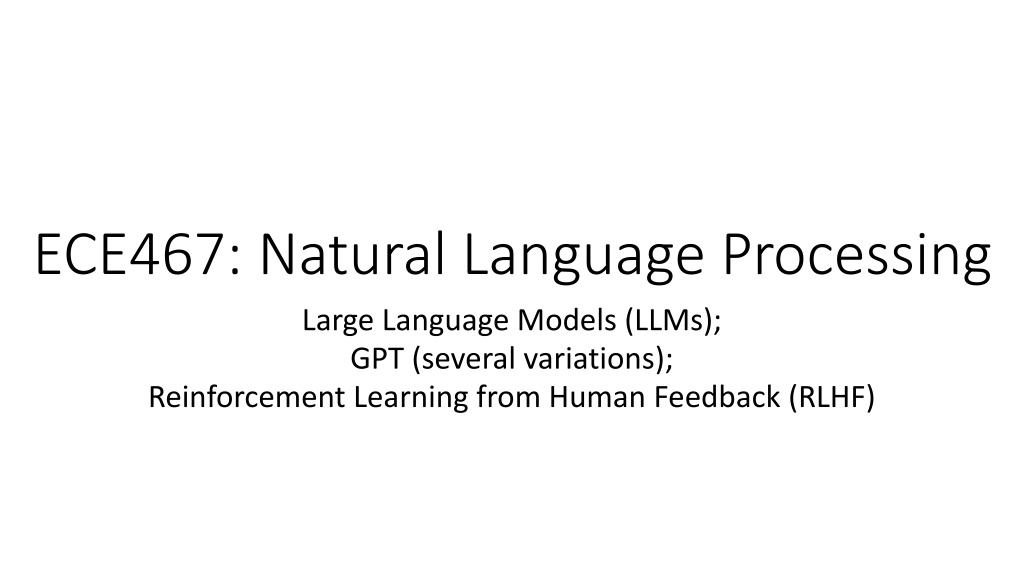 ECE467: Natural Language Processing

Large Language Models (LLMs);
GPT (several variations);
Reinforcement Learning from Human Feedback (RLHF)